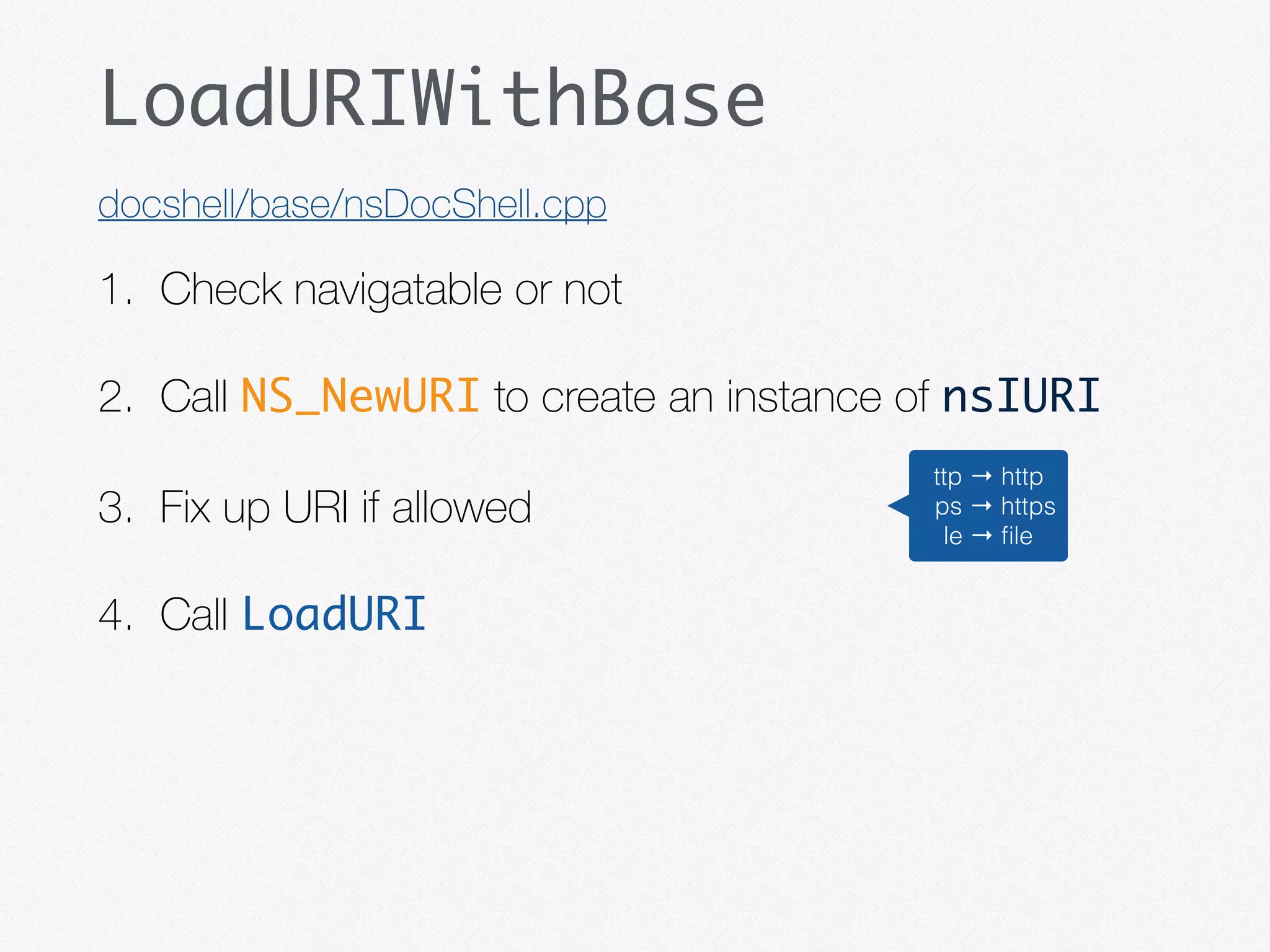 LoadURIWithBase

docshell/base/nsDocShell.cpp

1. Check navigatable or not

2. Call NS_NewURI to create an instance of nsIURI

3. Fix up URI if allowed

ttp → http
ps → https
le → file

4. Call LoadURI